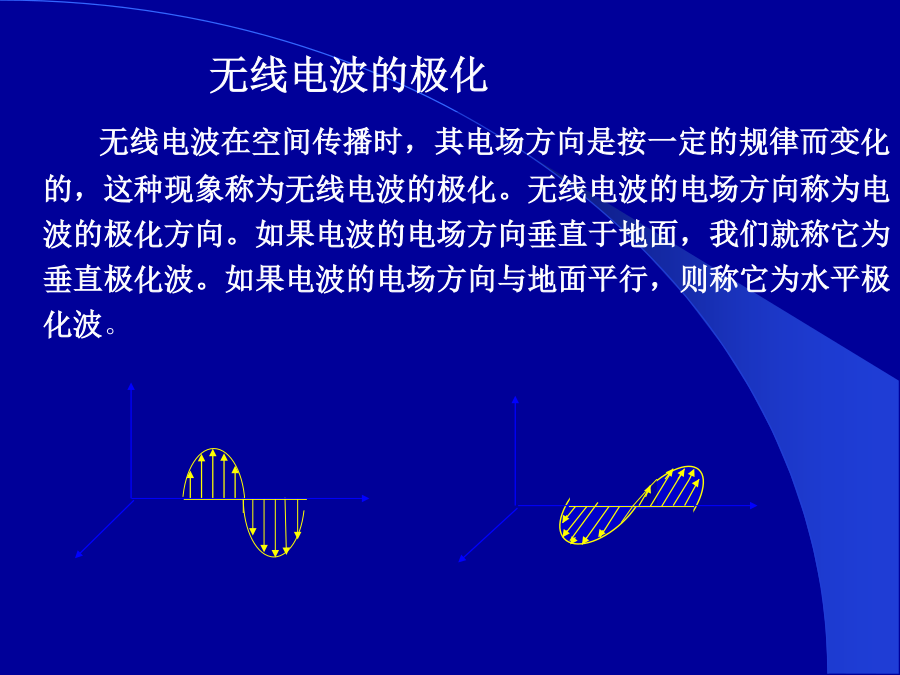 无线电波的极化

无线电波在空间传播时，其电场方向是按一定的规律而变化的，这种现象称为无线电波的极化。无线电波的电场方向称为电波的极化方向。如果电波的电场方向垂直于地面，我们就称它为垂直极化波。如果电波的电场方向与地面平行，则称它为水平极化波。